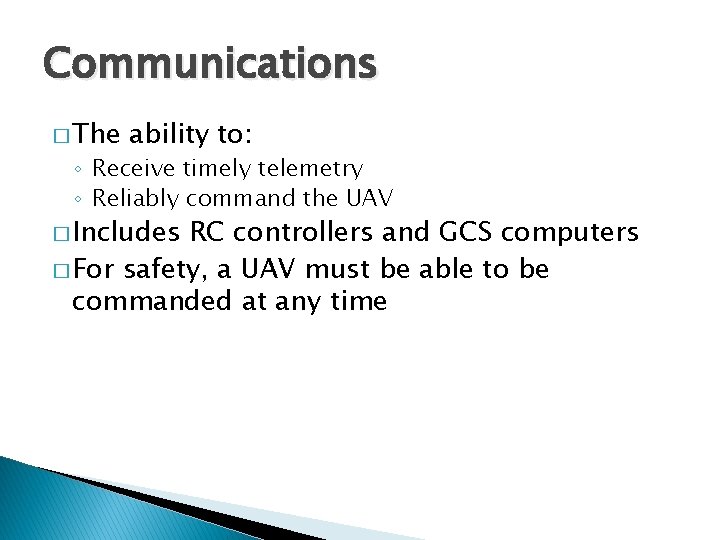 Communications

□ The ability to:

◦ Receive timely telemetry
◦ Reliably command the UAV

□ Includes RC controllers and GCS computers

□ For safety, a UAV must be able to be commanded at any time